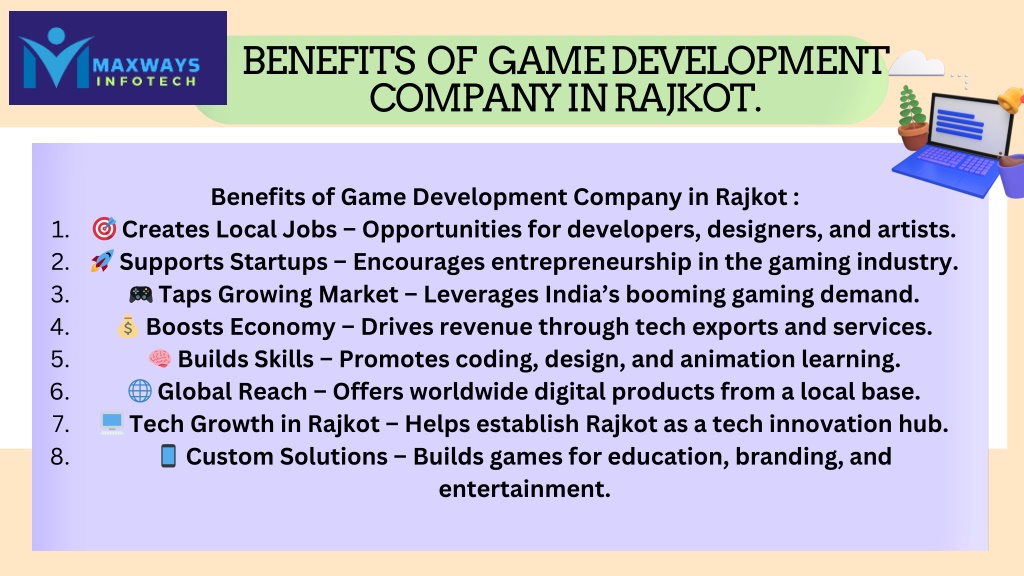 MAXWAYS INFOTECH

BENEFITS OF GAME DEVELOPMENT COMPANY IN RAJKOT.

Benefits of Game Development Company in Rajkot :

1. 🎯 Creates Local Jobs – Opportunities for developers, designers, and artists.
2. 🚀 Supports Startups – Encourages entrepreneurship in the gaming industry.
3. 🎮 Taps Growing Market – Leverages India's booming gaming demand.
4. 💰 Boosts Economy – Drives revenue through tech exports and services.
5. 🧠 Builds Skills – Promotes coding, design, and animation learning.
6. 🌐 Global Reach – Offers worldwide digital products from a local base.
7. 💻 Tech Growth in Rajkot – Helps establish Rajkot as a tech innovation hub.
8. 📱 Custom Solutions – Builds games for education, branding, and entertainment.